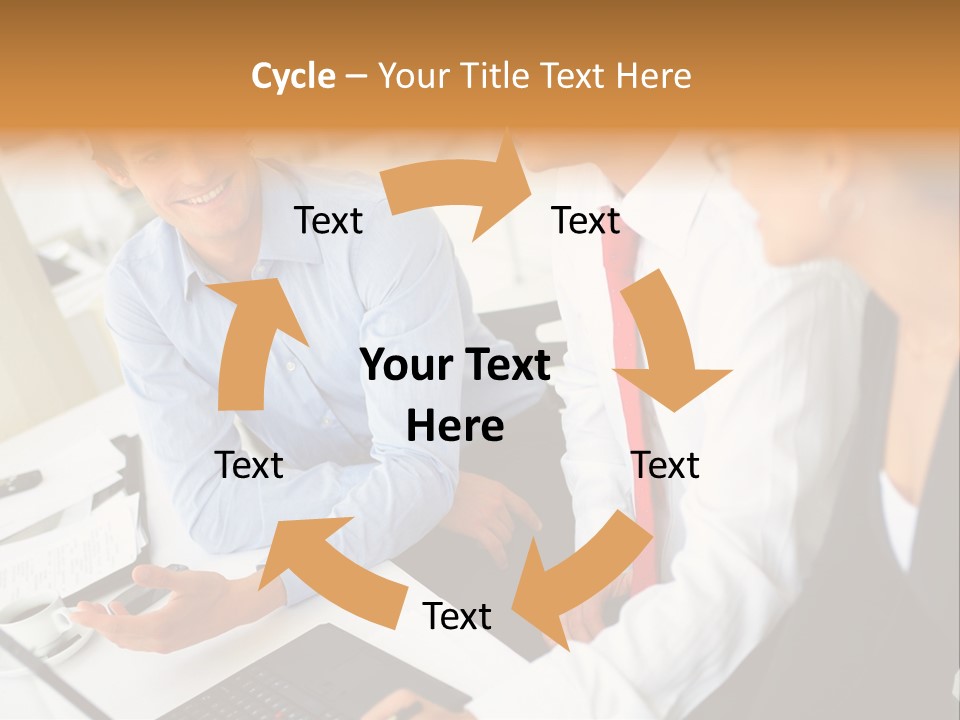 Cycle – Your Title Text Here

Text

Text

Your Text Here

Text

Text

Text